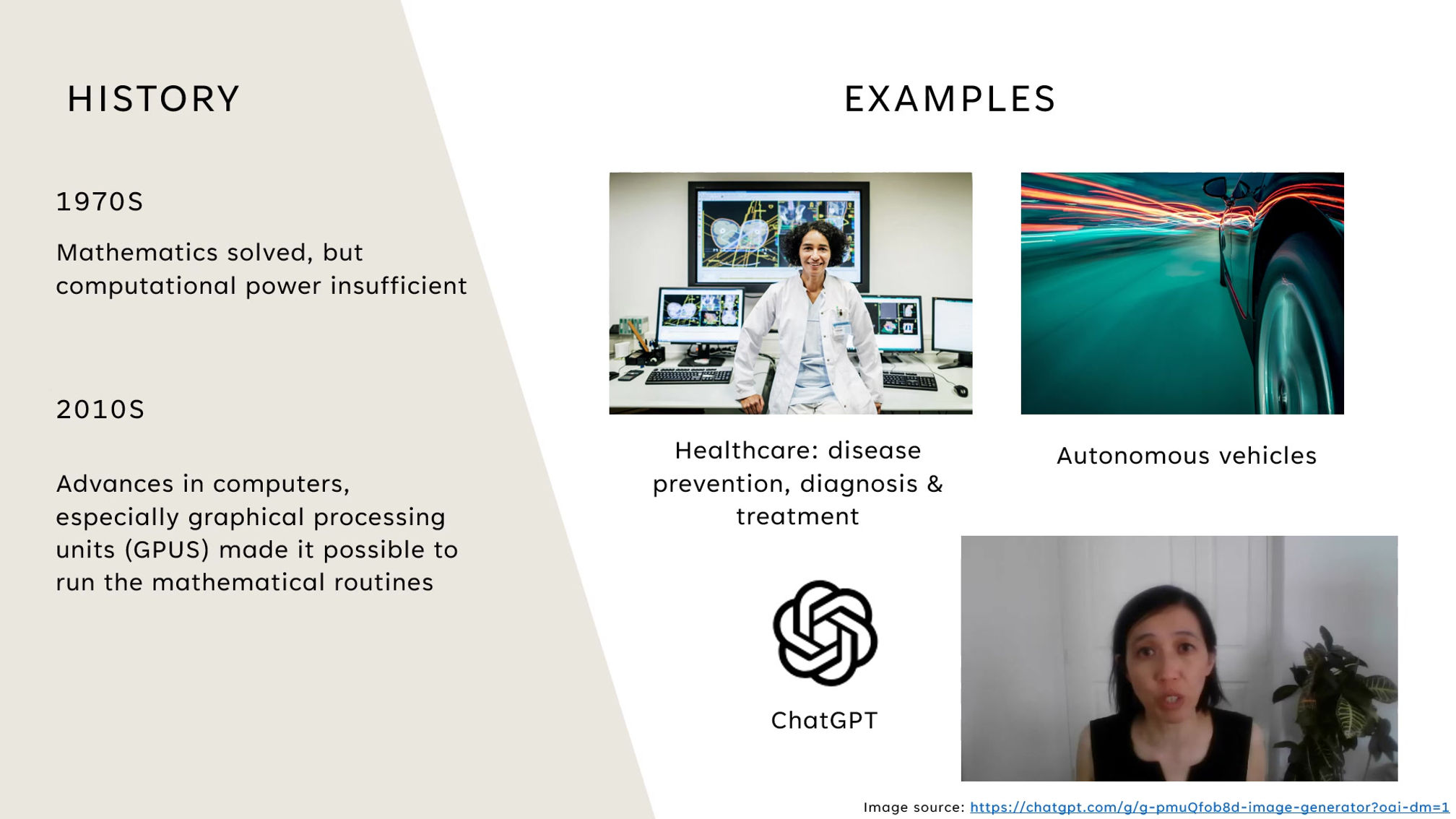 HISTORY

1970S

Mathematics solved, but computational power insufficient

2010S

Advances in computers, especially graphical processing units (GPUS) made it possible to run the mathematical routines

EXAMPLES

Healthcare: disease prevention, diagnosis & treatment

Autonomous vehicles

ChatGPT

Image source: https://chatgpt.com/g/g-pmuQfob8d-image-generator?oai-dm=1